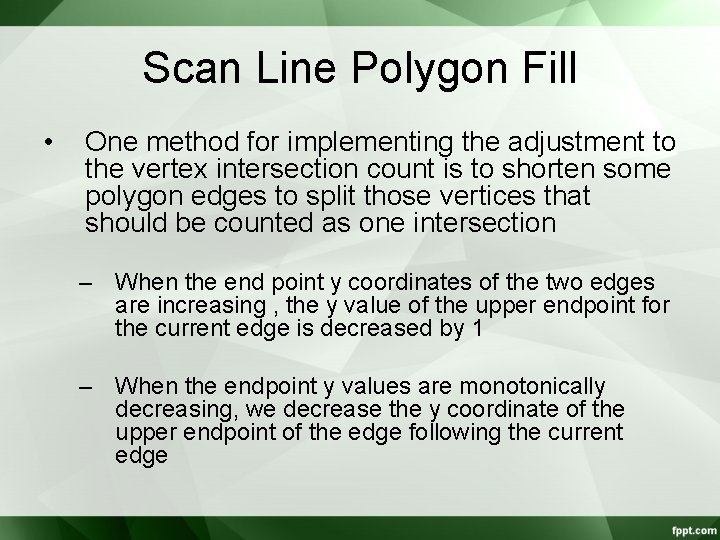 Scan Line Polygon Fill

• One method for implementing the adjustment to the vertex intersection count is to shorten some polygon edges to split those vertices that should be counted as one intersection

– When the end point y coordinates of the two edges are increasing , the y value of the upper endpoint for the current edge is decreased by 1

– When the endpoint y values are monotonically decreasing, we decrease the y coordinate of the upper endpoint of the edge following the current edge

fppt.com